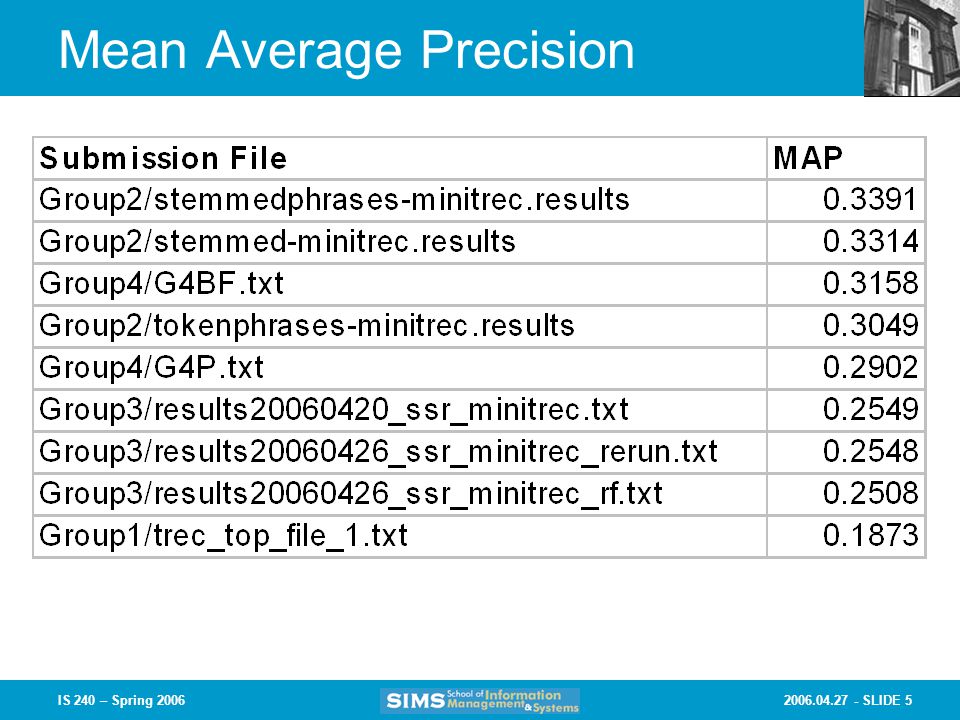 Mean Average Precision

| Submission File | MAP |
|---|---|
| Group2/stemmedphrases-minitrec.results | 0.3391 |
| Group2/stemmed-minitrec.results | 0.3314 |
| Group4/G4BF.txt | 0.3158 |
| Group2/tokenphrases-minitrec.results | 0.3049 |
| Group4/G4P.txt | 0.2902 |
| Group3/results20060420_ssr_minitrec.txt | 0.2549 |
| Group3/results20060426_ssr_minitrec_rerun.txt | 0.2548 |
| Group3/results20060426_ssr_minitrec_rf.txt | 0.2508 |
| Group1/trec_top_file_1.txt | 0.1873 |

IS 240 – Spring 2006

SIMS School of Information Management & Systems

2006.04.27 - SLIDE 5